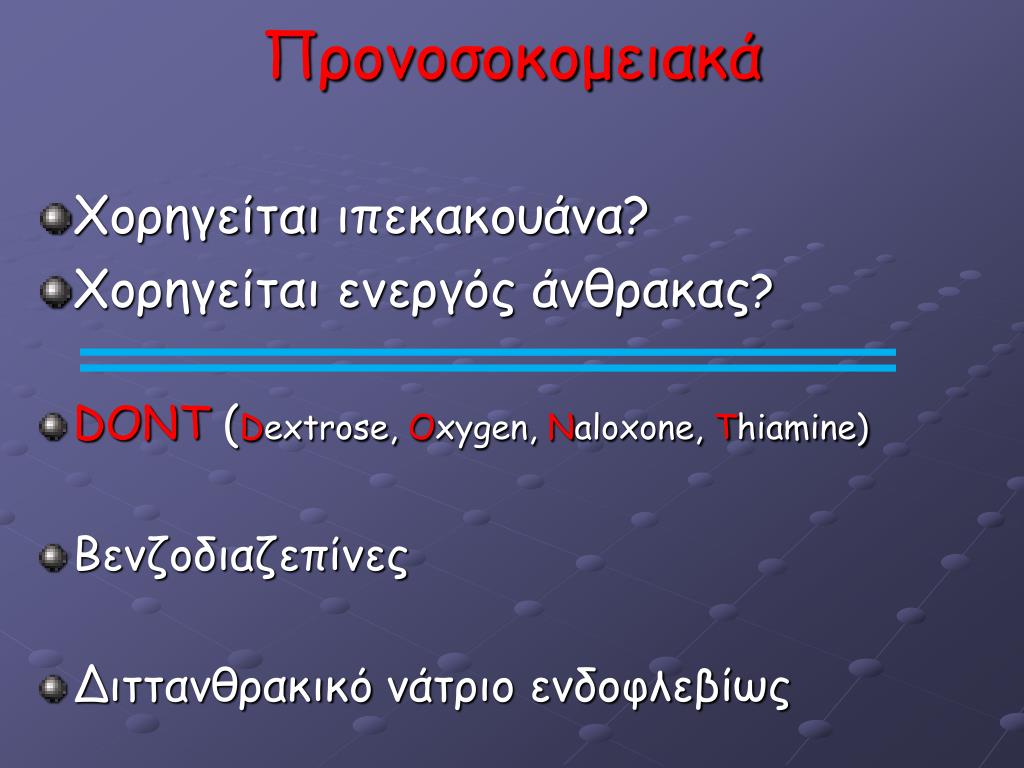 Προνοσοκομειακά

Χορηγείται ιπεκακουάνα?

Χορηγείται ενεργός άνθρακας?

DONT (Dextrose, Oxygen, Naloxone, Thiamine)

Βενζοδιαζεπίνες

Διττανθρακικό νάτριο ενδοφλεβίως